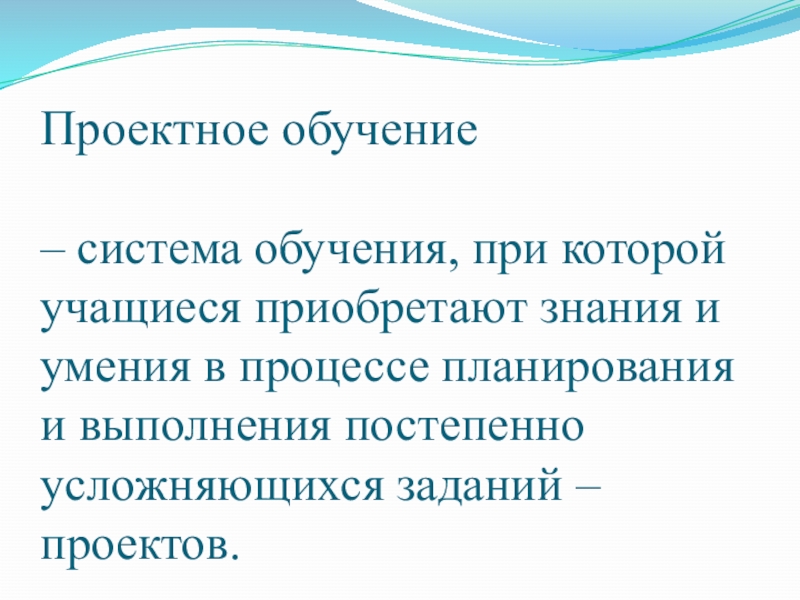 Проектное обучение

– система обучения, при которой учащиеся приобретают знания и умения в процессе планирования и выполнения постепенно усложняющихся заданий – проектов.